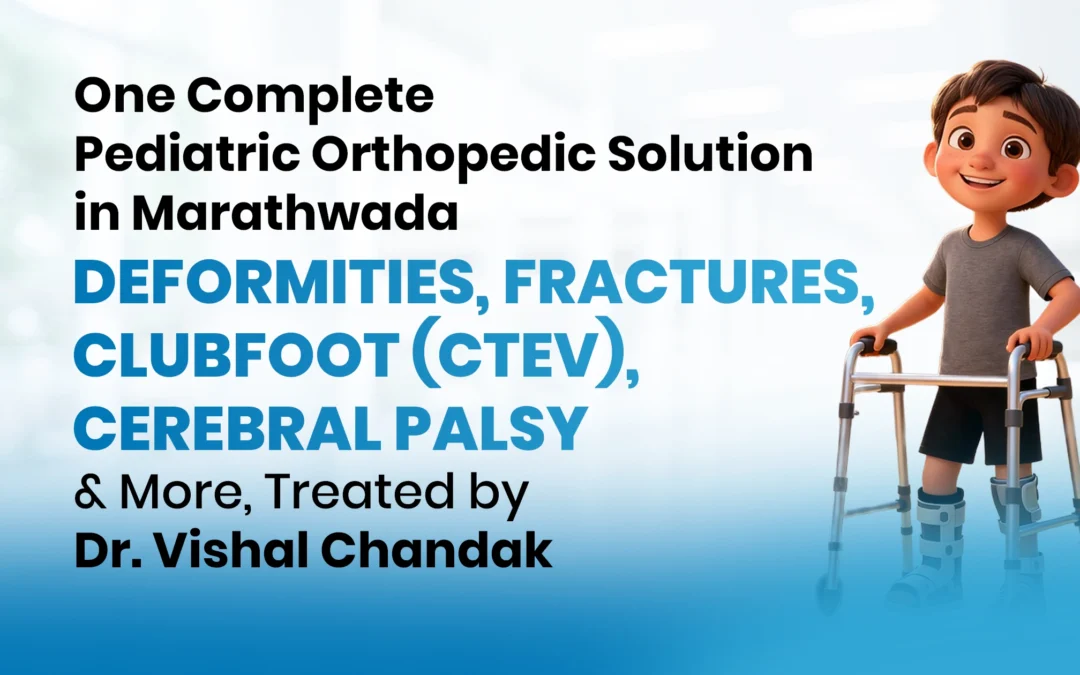 One Complete
Pediatric Orthopedic Solution
in Marathwada

DEFORMITIES, FRACTURES,
CLUBFOOT (CTEV),
CEREBRAL PALSY

& More, Treated by
Dr. Vishal Chandak